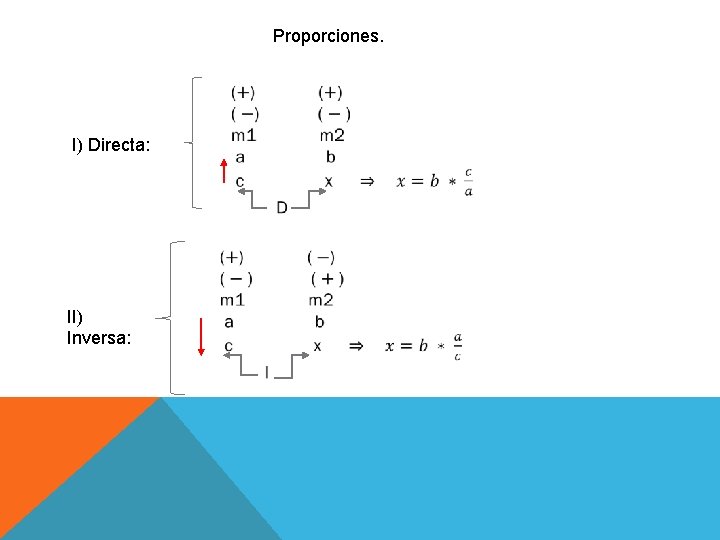 Proporciones.

I) Directa:

(+) (+)
(−) (−)
m1 m2
a b
c x $\Rightarrow$ $x = b * \frac{c}{a}$
D

II) Inversa:

(+) (−)
(−) (+)
m1 m2
a b
c x $\Rightarrow$ $x = b * \frac{a}{c}$
I